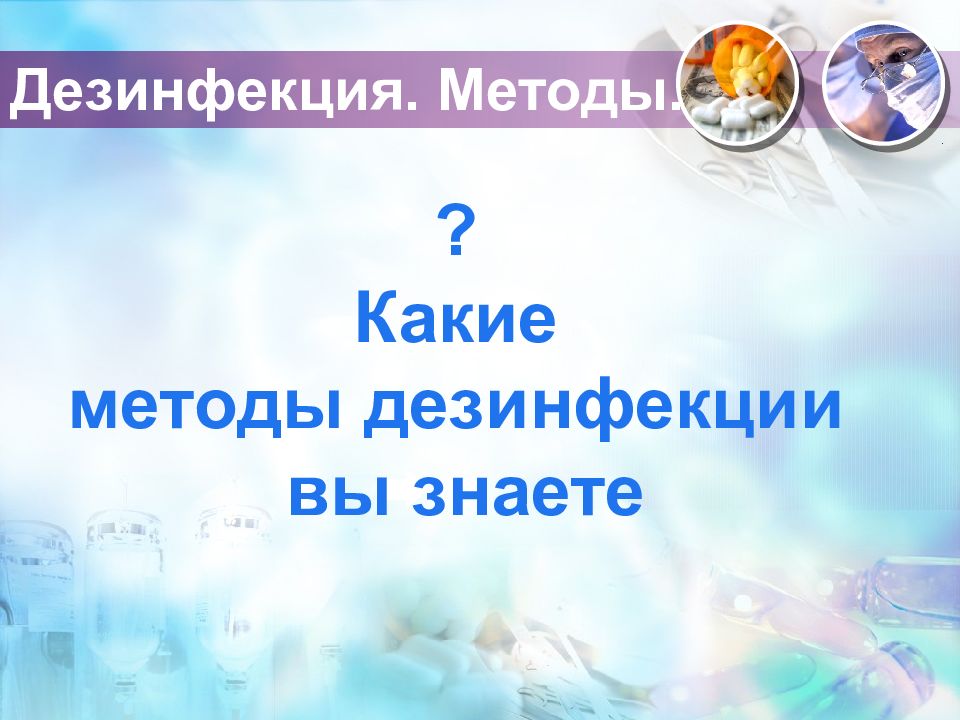 Дезинфекция. Методы.

?
Какие
методы дезинфекции
вы знаете